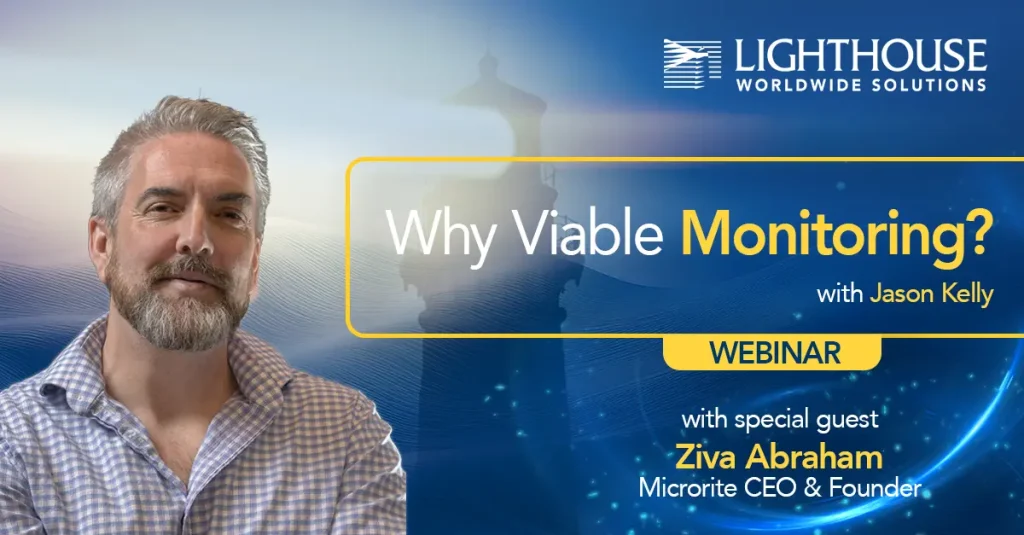 LIGHTHOUSE
WORLDWIDE SOLUTIONS

Why Viable Monitoring?
with Jason Kelly

WEBINAR

with special guest
Ziva Abraham
Microrite CEO & Founder